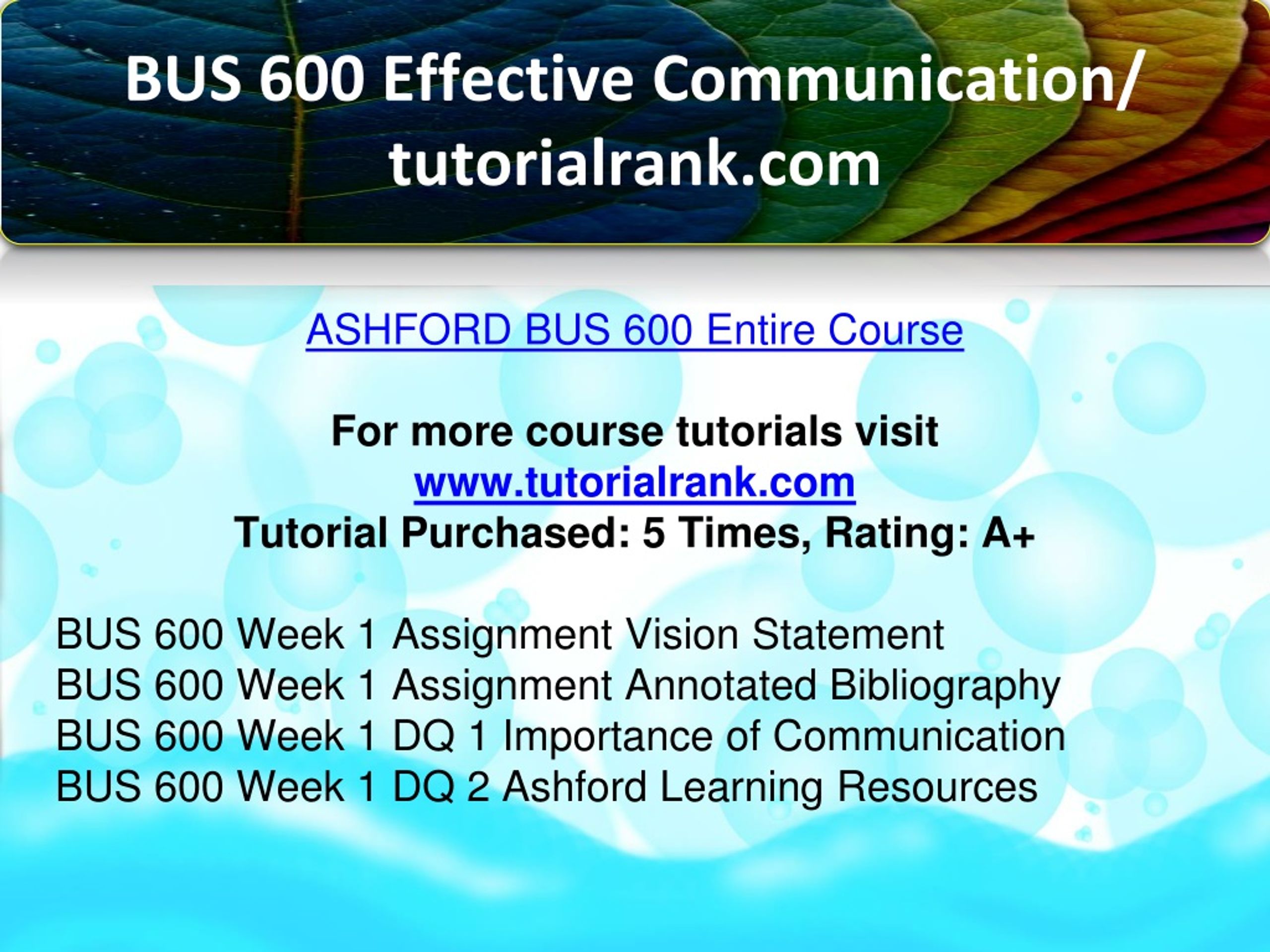 BUS 600 Effective Communication/ tutorialrank.com

ASHFORD BUS 600 Entire Course

For more course tutorials visit
www.tutorialrank.com
Tutorial Purchased: 5 Times, Rating: A+

BUS 600 Week 1 Assignment Vision Statement
BUS 600 Week 1 Assignment Annotated Bibliography
BUS 600 Week 1 DQ 1 Importance of Communication
BUS 600 Week 1 DQ 2 Ashford Learning Resources